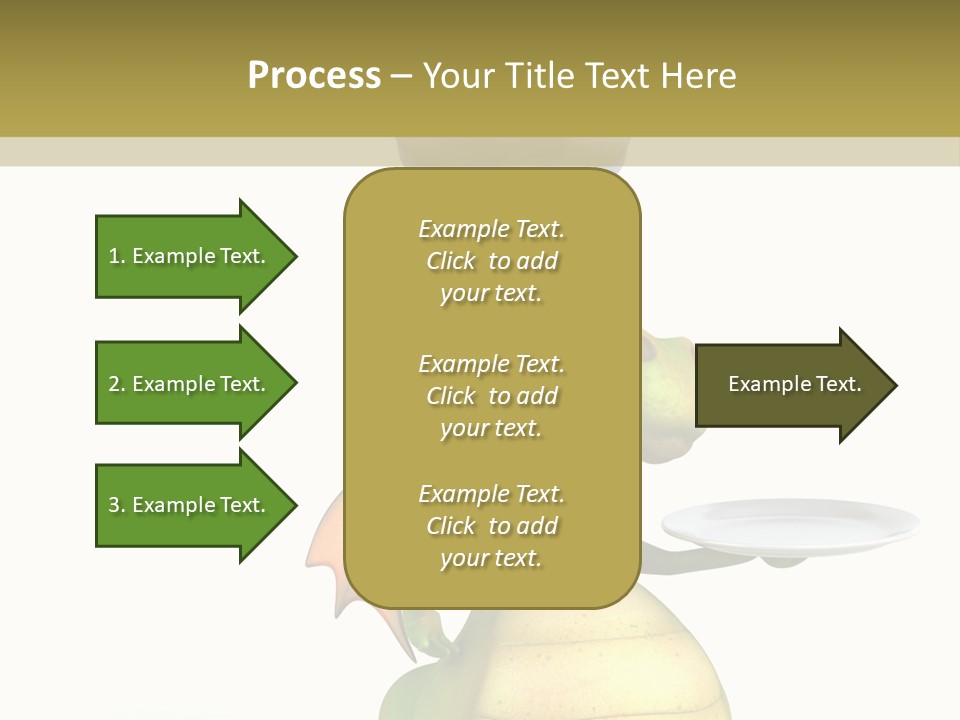 Process – Your Title Text Here

1. Example Text.

2. Example Text.

3. Example Text.

Example Text. Click to add your text.

Example Text. Click to add your text.

Example Text. Click to add your text.

Example Text.